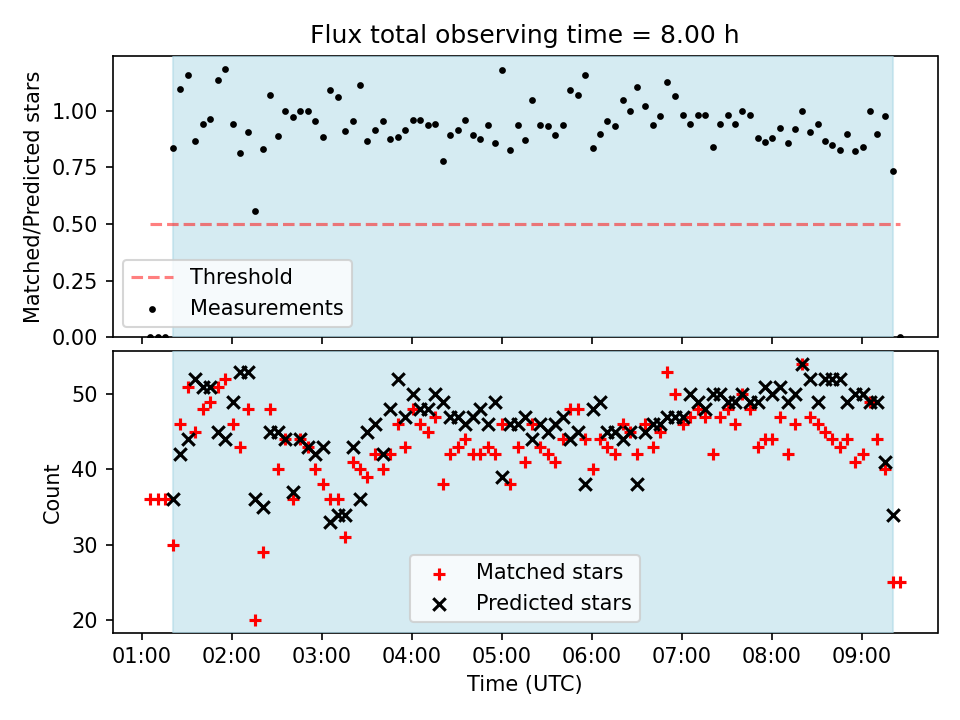 Flux total observing time = 8.00 h

Matched/Predicted stars

1.00
0.75
0.50
0.25
0.00

Threshold
Measurements

Count

50
40
30
20

Matched stars
Predicted stars

01:00 02:00 03:00 04:00 05:00 06:00 07:00 08:00 09:00

Time (UTC)